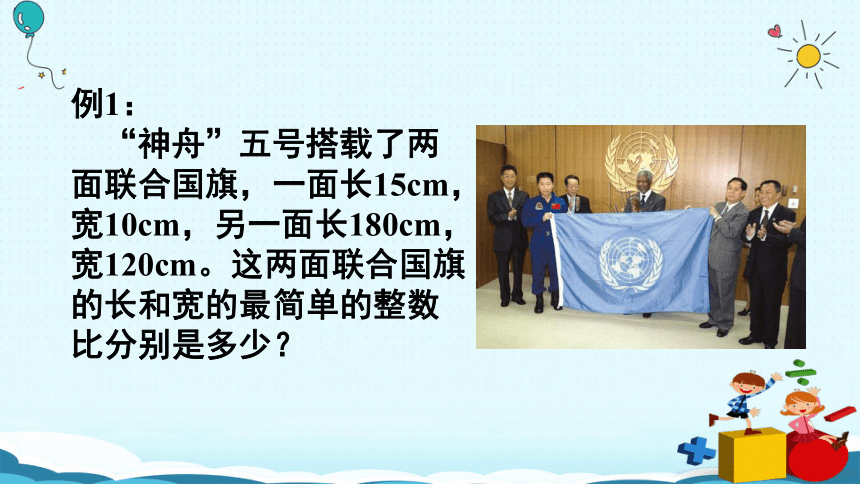 例1：

“神舟”五号搭载了两面联合国旗，一面长15cm，宽10cm，另一面长180cm，宽120cm。这两面联合国旗的长和宽的最简单的整数比分别是多少？